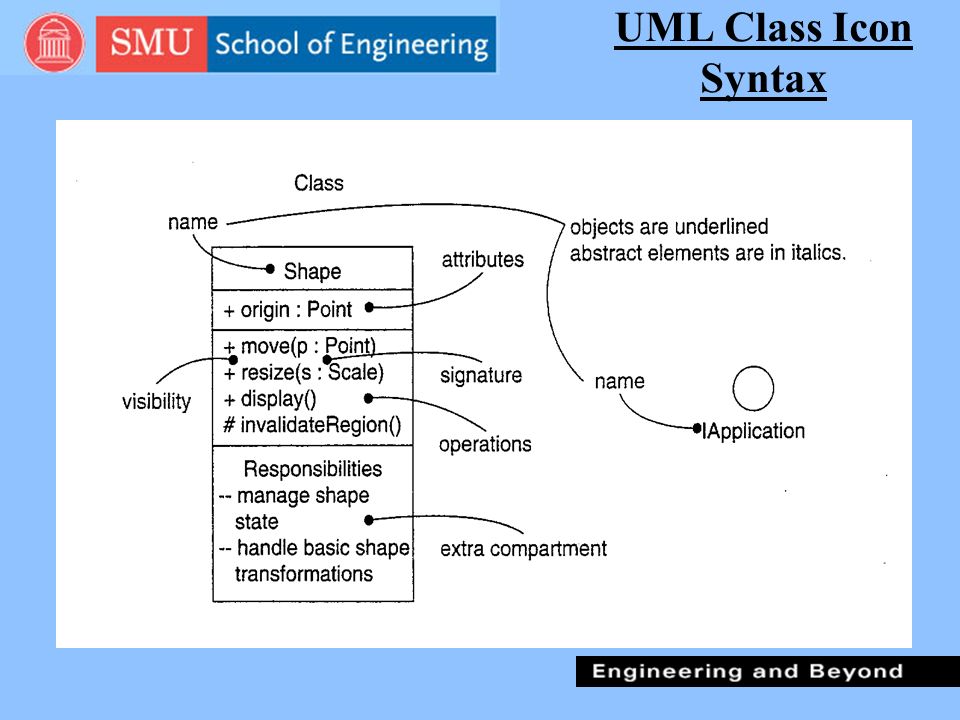 SMU School of Engineering

UML Class Icon Syntax

Class

name

objects are underlined
abstract elements are in italics.

Shape

attributes

+ origin : Point

+ move(p : Point)
+ resize(s : Scale)
+ display()
# invalidateRegion()

visibility

signature

operations

name

IApplication

Responsibilities
-- manage shape state
-- handle basic shape transformations

extra compartment

Engineering and Beyond